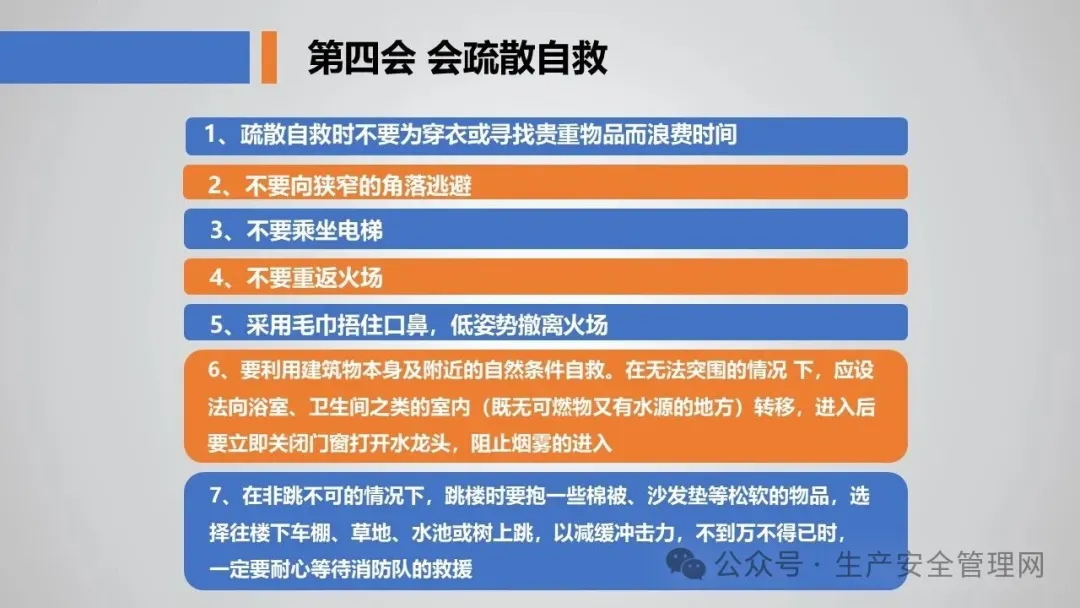 第四会 会疏散自救

1、疏散自救时不要为穿衣或寻找贵重物品而浪费时间

2、不要向狭窄的角落逃避

3、不要乘坐电梯

4、不要重返火场

5、采用毛巾捂住口鼻，低姿势撤离火场

6、要利用建筑物本身及附近的自然条件自救。在无法突围的情况 下，应设法向浴室、卫生间之类的室内（既无可燃物又有水源的地方）转移，进入后要立即关闭门窗打开水龙头，阻止烟雾的进入

7、在非跳不可的情况下，跳楼时要抱一些棉被、沙发垫等松软的物品，选择往楼下车棚、草地、水池或树上跳，以减缓冲击力，不到万不得已时，一定要耐心等待消防队的救援

公众号 · 生产安全管理网